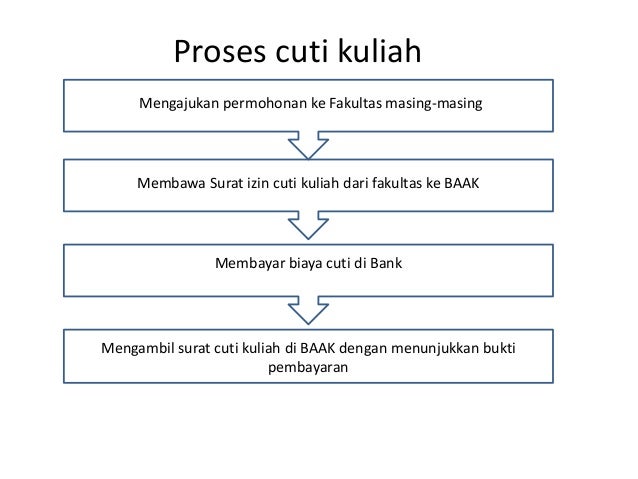 Proses cuti kuliah

Mengajukan permohonan ke Fakultas masing-masing

Membawa Surat izin cuti kuliah dari fakultas ke BAAK

Membayar biaya cuti di Bank

Mengambil surat cuti kuliah di BAAK dengan menunjukkan bukti pembayaran